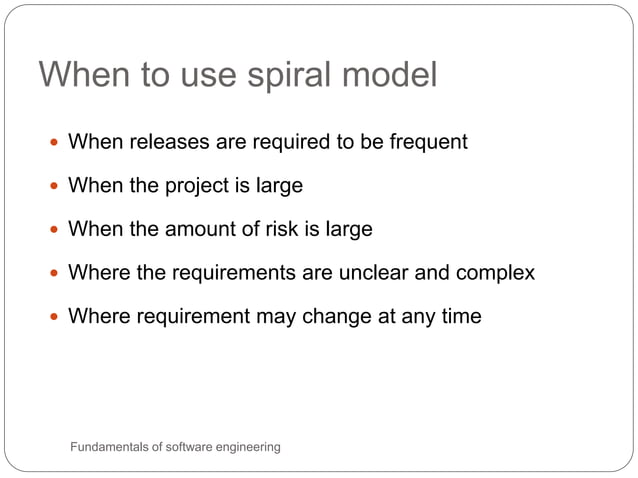 When to use spiral model

- When releases are required to be frequent
- When the project is large
- When the amount of risk is large
- Where the requirements are unclear and complex
- Where requirement may change at any time

Fundamentals of software engineering